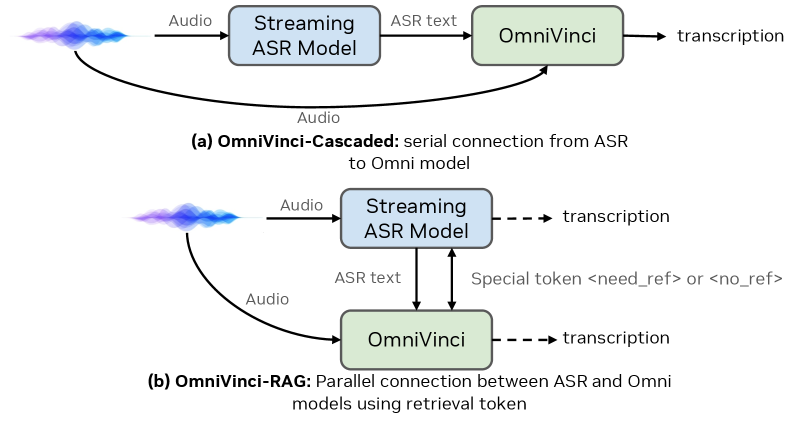 Audio

Streaming ASR Model

ASR text

OmniVinci

transcription

Audio

**(a) OmniVinci-Cascaded:** serial connection from ASR to Omni model

Audio

Streaming ASR Model

transcription

ASR text

Special token <need_ref> or <no_ref>

Audio

OmniVinci

transcription

**(b) OmniVinci-RAG:** Parallel connection between ASR and Omni models using retrieval token